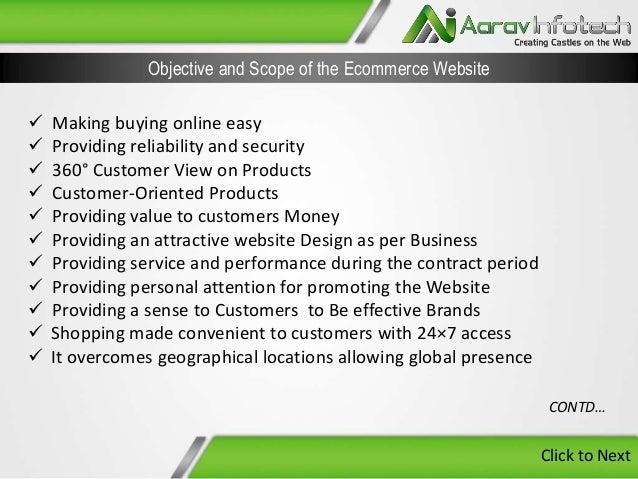 Aarav Infotech
Creating Castles on the Web

Objective and Scope of the Ecommerce Website

✓ Making buying online easy
✓ Providing reliability and security
✓ 360° Customer View on Products
✓ Customer-Oriented Products
✓ Providing value to customers Money
✓ Providing an attractive website Design as per Business
✓ Providing service and performance during the contract period
✓ Providing personal attention for promoting the Website
✓ Providing a sense to Customers to Be effective Brands
✓ Shopping made convenient to customers with 24×7 access
✓ It overcomes geographical locations allowing global presence

CONTD...

Click to Next